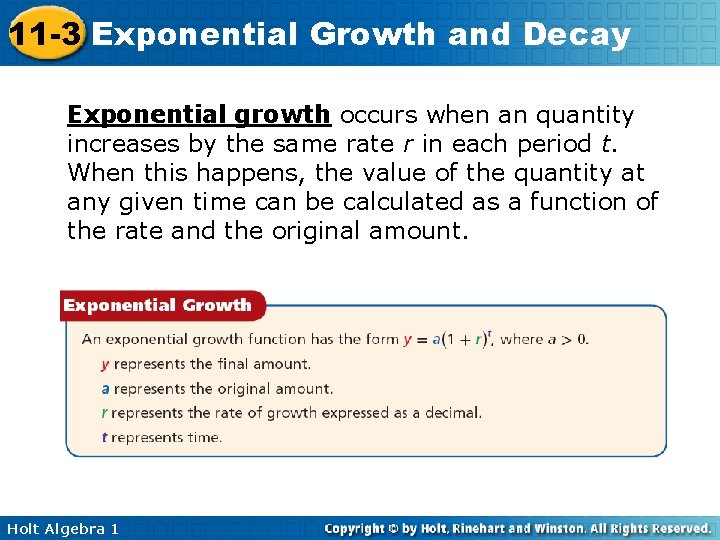 11-3 Exponential Growth and Decay

Exponential growth occurs when an quantity increases by the same rate $r$ in each period $t$. When this happens, the value of the quantity at any given time can be calculated as a function of the rate and the original amount.

Exponential Growth

An exponential growth function has the form $y = a(1 + r)^t$, where $a > 0$.

$y$ represents the final amount.

$a$ represents the original amount.

$r$ represents the rate of growth expressed as a decimal.

$t$ represents time.

Holt Algebra 1

Copyright © by Holt, Rinehart and Winston. All Rights Reserved.